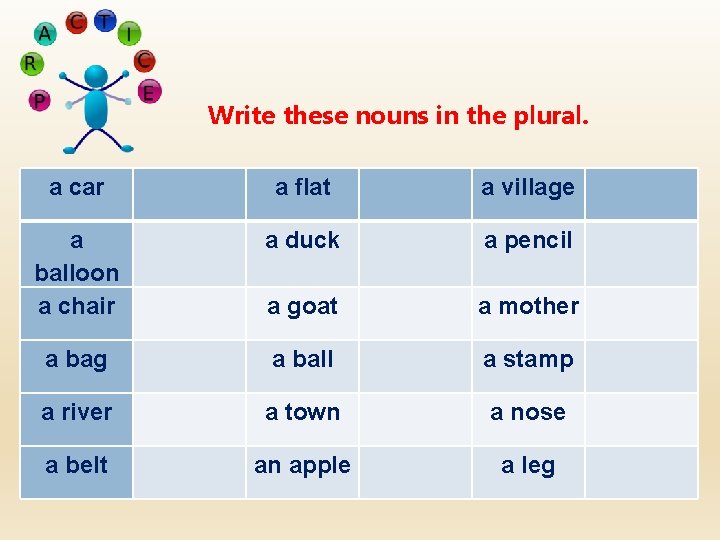 P R A C T I C E

Write these nouns in the plural.

| a car | | a flat | | a village | |
|---|---|---|---|---|---|
| a balloon | | a duck | | a pencil | |
| a chair | | a goat | | a mother | |
| a bag | | a ball | | a stamp | |
| a river | | a town | | a nose | |
| a belt | | an apple | | a leg | |